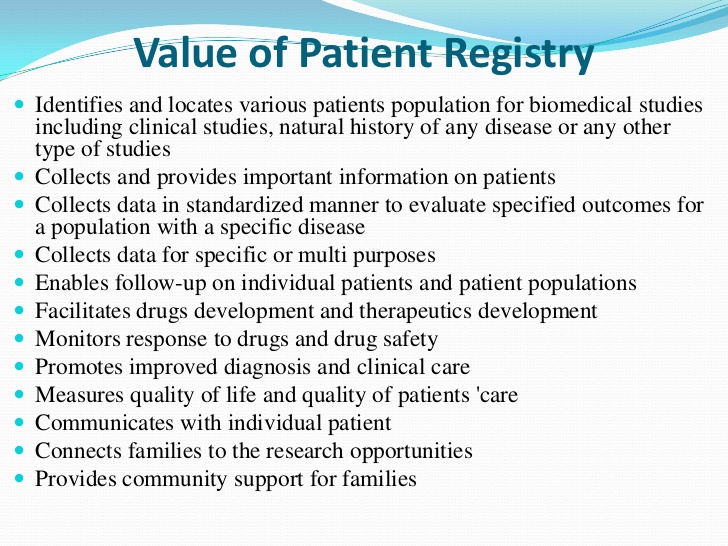 Value of Patient Registry

- Identifies and locates various patients population for biomedical studies including clinical studies, natural history of any disease or any other type of studies
- Collects and provides important information on patients
- Collects data in standardized manner to evaluate specified outcomes for a population with a specific disease
- Collects data for specific or multi purposes
- Enables follow-up on individual patients and patient populations
- Facilitates drugs development and therapeutics development
- Monitors response to drugs and drug safety
- Promotes improved diagnosis and clinical care
- Measures quality of life and quality of patients 'care
- Communicates with individual patient
- Connects families to the research opportunities
- Provides community support for families